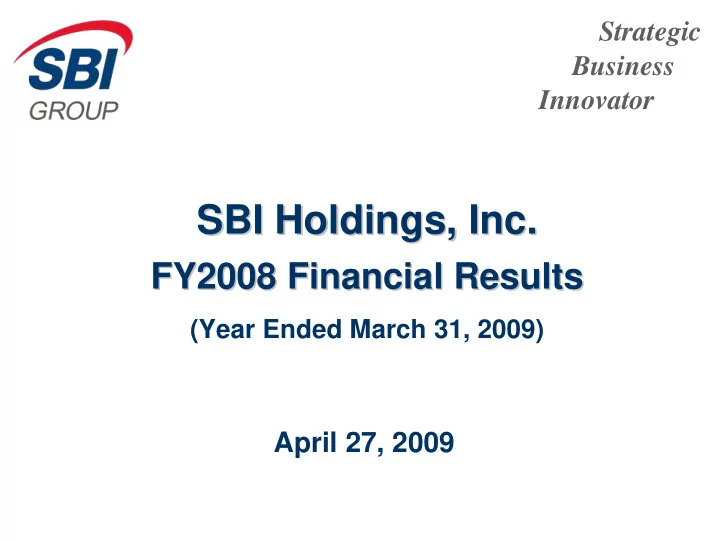 SBI
GROUP

Strategic
Business
Innovator

SBI Holdings, Inc.
FY2008 Financial Results
(Year Ended March 31, 2009)

April 27, 2009